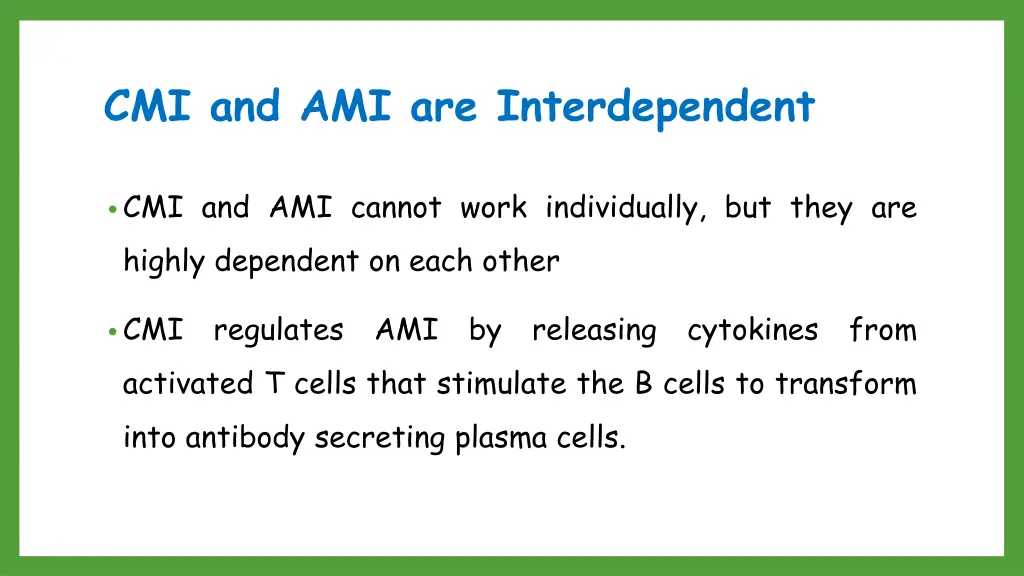 CMI and AMI are Interdependent

• CMI and AMI cannot work individually, but they are highly dependent on each other

• CMI regulates AMI by releasing cytokines from activated T cells that stimulate the B cells to transform into antibody secreting plasma cells.